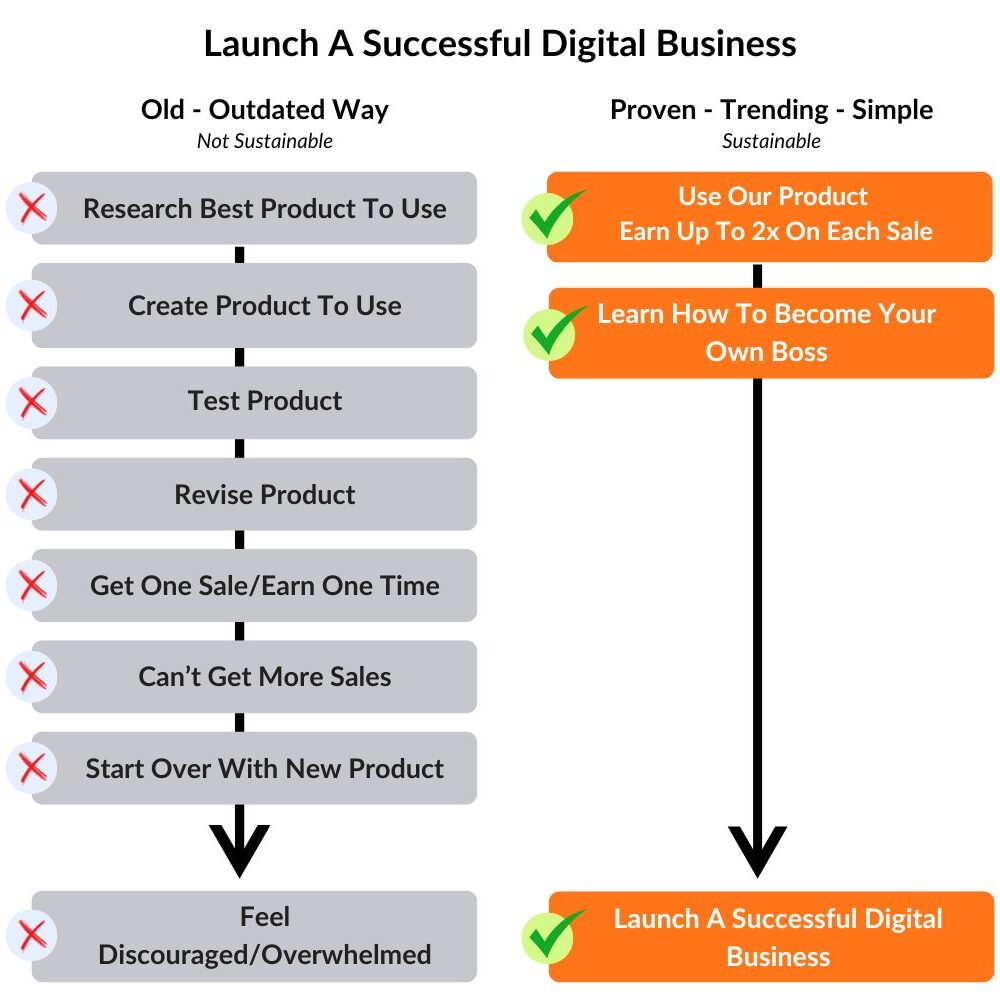 Launch A Successful Digital Business

Old - Outdated Way
Not Sustainable

Research Best Product To Use

Create Product To Use

Test Product

Revise Product

Get One Sale/Earn One Time

Can't Get More Sales

Start Over With New Product

Feel Discouraged/Overwhelmed

Proven - Trending - Simple
Sustainable

Use Our Product
Earn Up To 2x On Each Sale

Learn How To Become Your Own Boss

Launch A Successful Digital Business